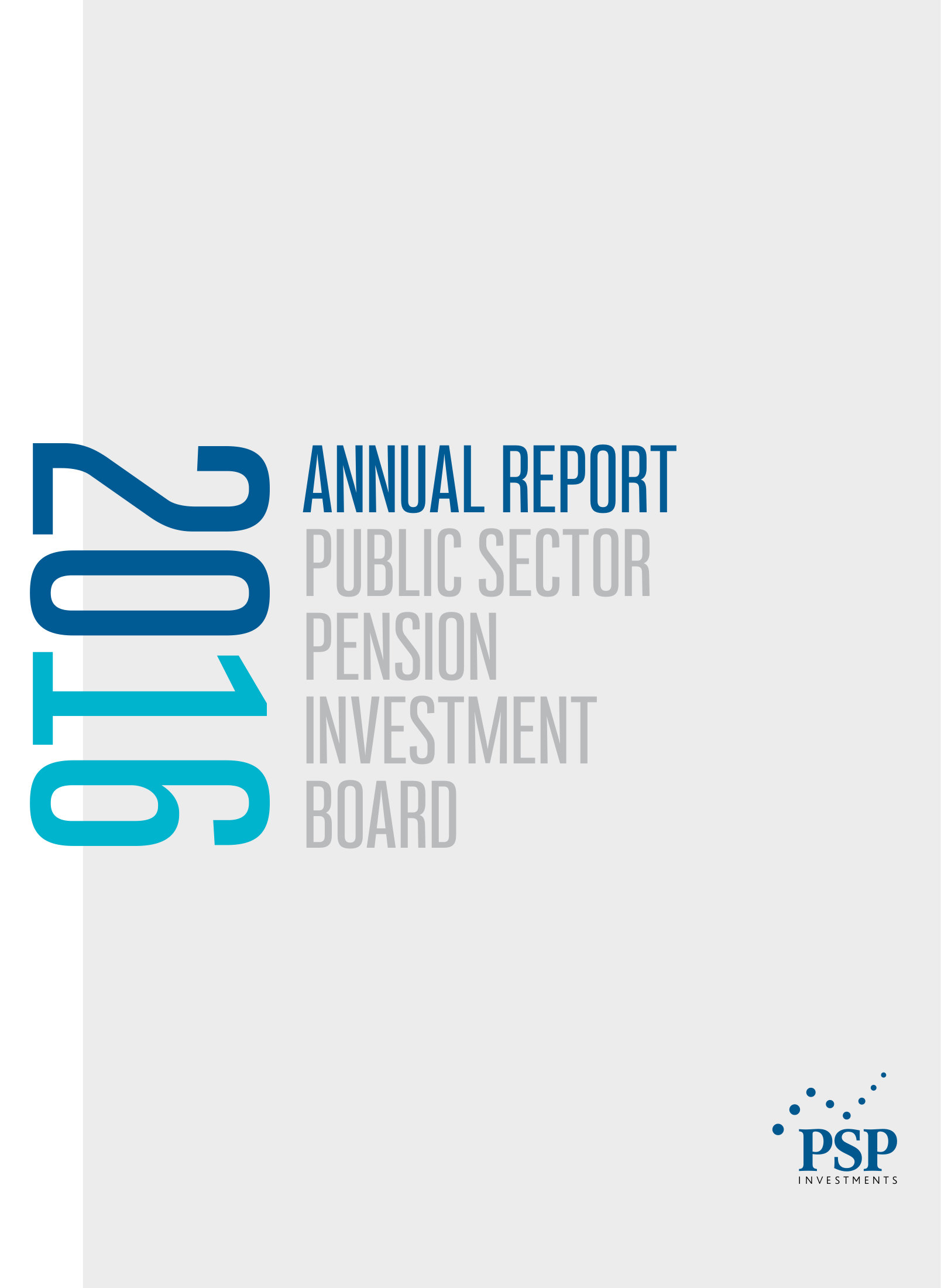 2016

ANNUAL REPORT
PUBLIC SECTOR PENSION INVESTMENT BOARD

PSP
INVESTMENTS